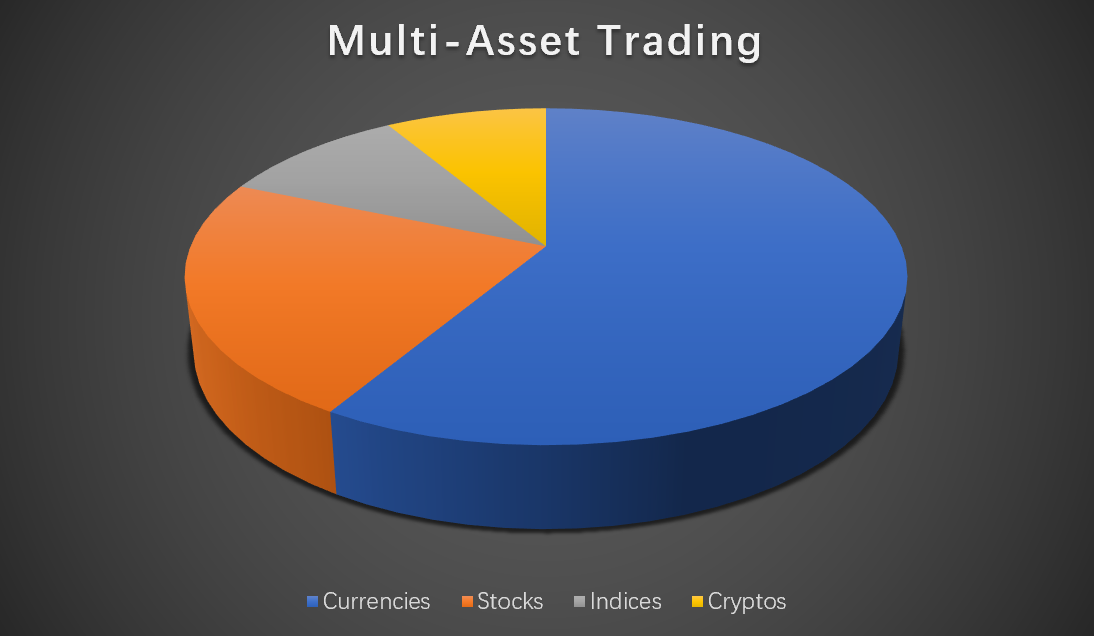 Multi-Asset Trading

Currencies Stocks Indices Cryptos